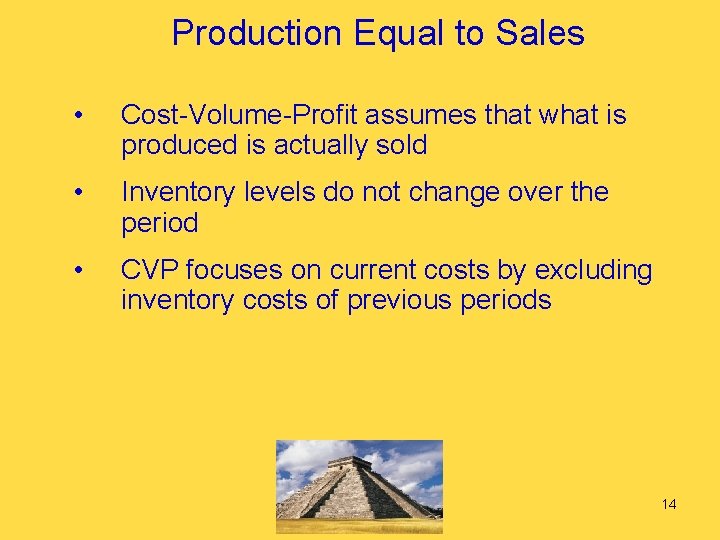 Production Equal to Sales

• Cost-Volume-Profit assumes that what is produced is actually sold

• Inventory levels do not change over the period

• CVP focuses on current costs by excluding inventory costs of previous periods

14